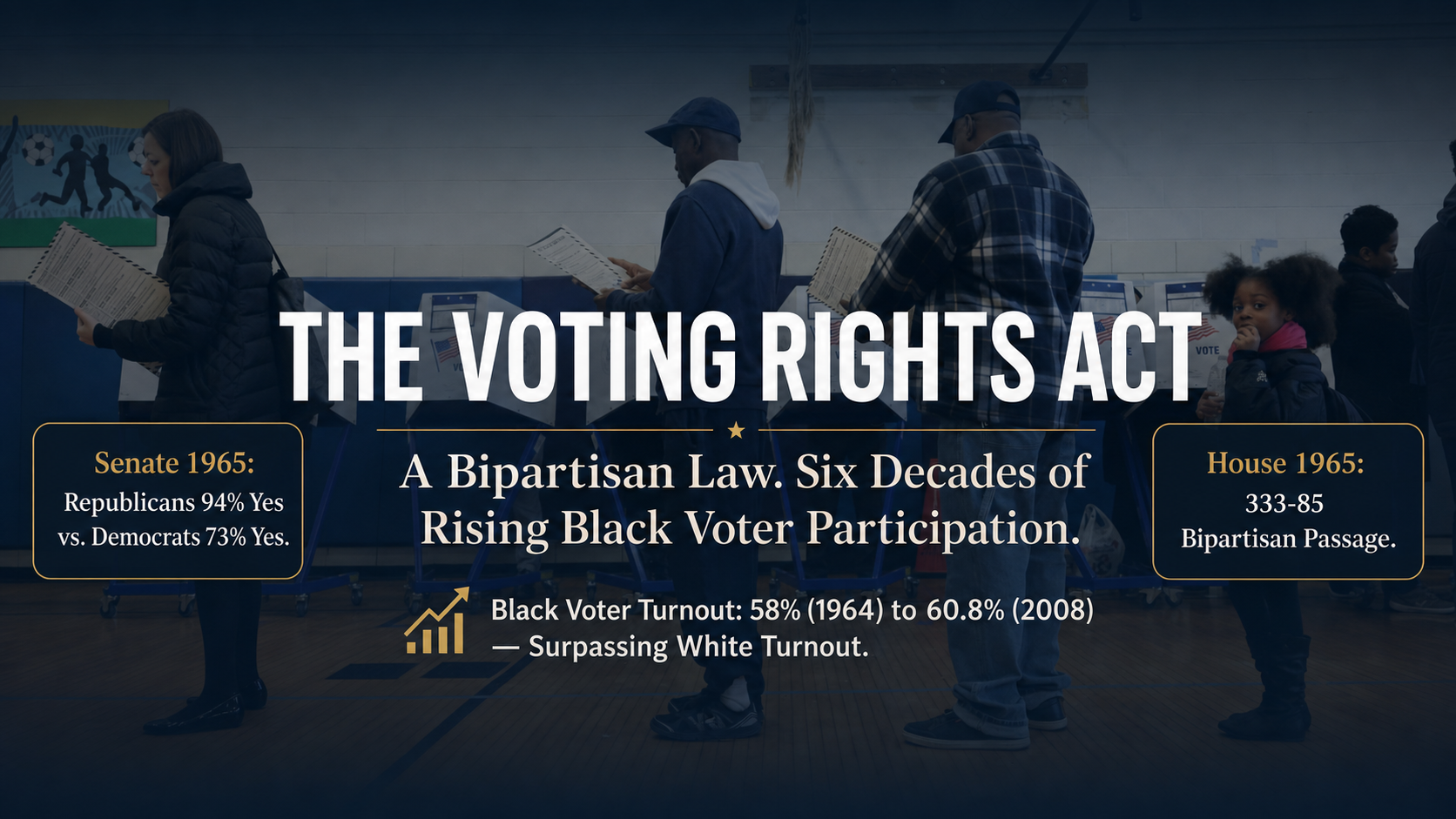 THE VOTING RIGHTS ACT

A Bipartisan Law. Six Decades of Rising Black Voter Participation.

Senate 1965:
Republicans 94% Yes vs. Democrats 73% Yes.

House 1965:
333-85
Bipartisan Passage.

Black Voter Turnout: 58% (1964) to 60.8% (2008) — Surpassing White Turnout.

VOTE